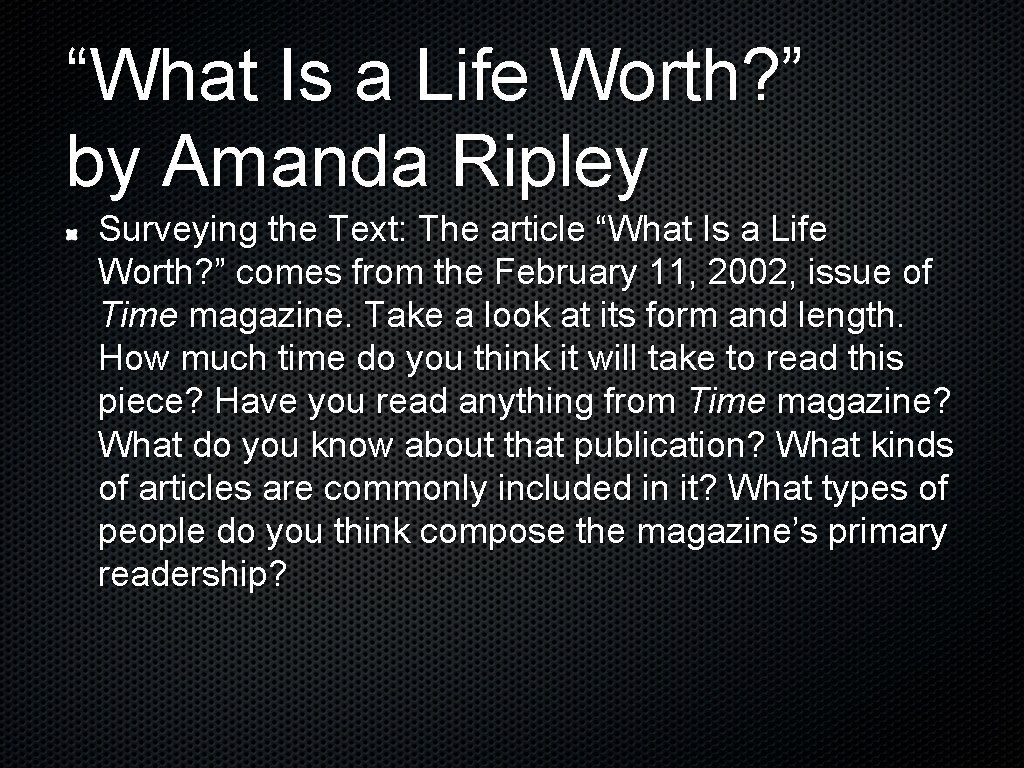 “What Is a Life Worth?” by Amanda Ripley

Surveying the Text: The article “What Is a Life Worth?” comes from the February 11, 2002, issue of Time magazine. Take a look at its form and length. How much time do you think it will take to read this piece? Have you read anything from Time magazine? What do you know about that publication? What kinds of articles are commonly included in it? What types of people do you think compose the magazine’s primary readership?